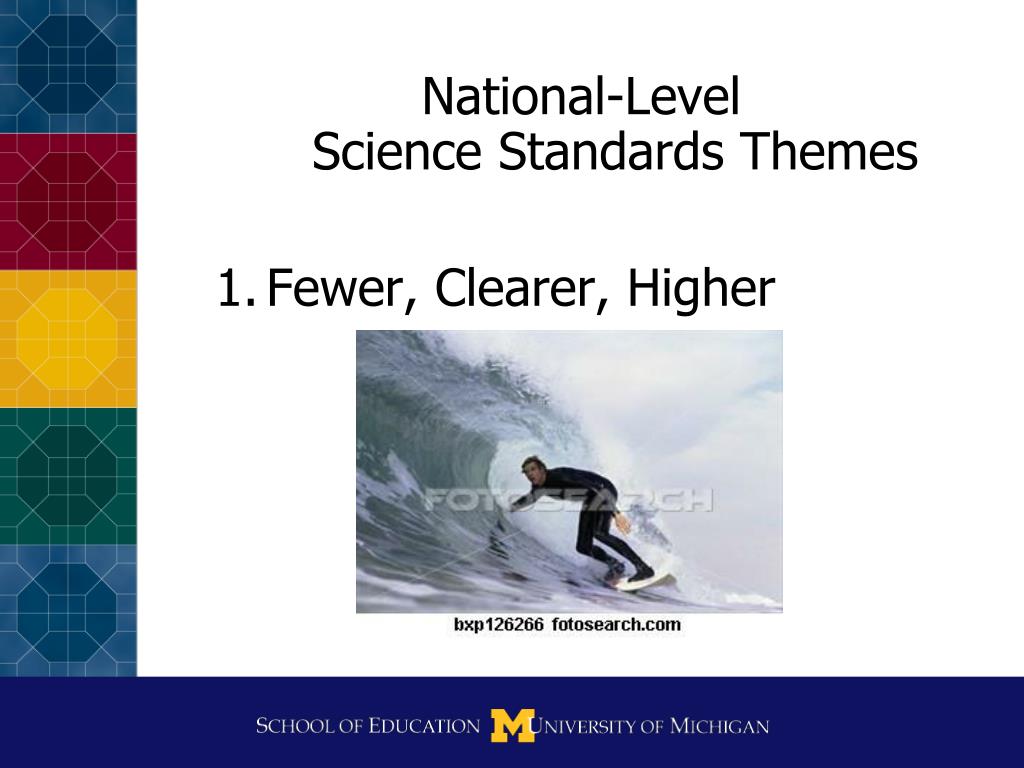 National-Level
Science Standards Themes

1. Fewer, Clearer, Higher

FOTOSEARCH

bxp126266 fotosearch.com

SCHOOL OF EDUCATION M UNIVERSITY OF MICHIGAN